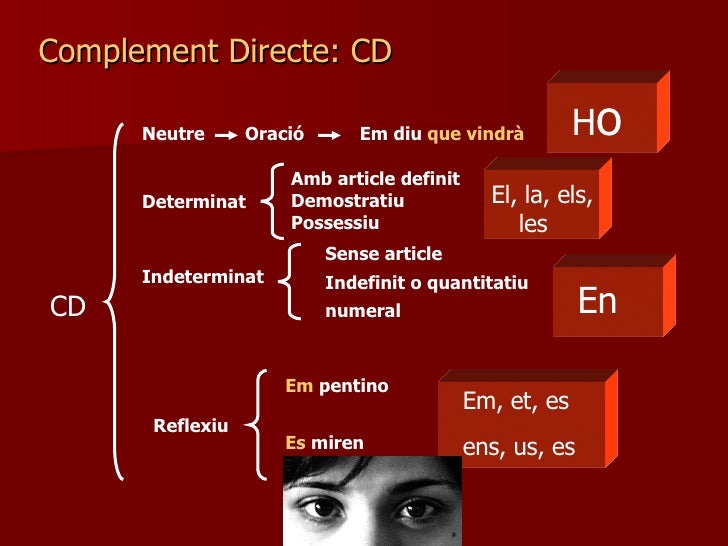 Complement Directe: CD

CD

Neutre → Oració → Em diu que vindrà

HO

Determinat

Amb article definit
Demostratiu
Possessiu

El, la, els, les

Indeterminat

Sense article
Indefinit o quantitatiu
numeral

En

Reflexiu

Em pentino

Es miren

Em, et, es
ens, us, es